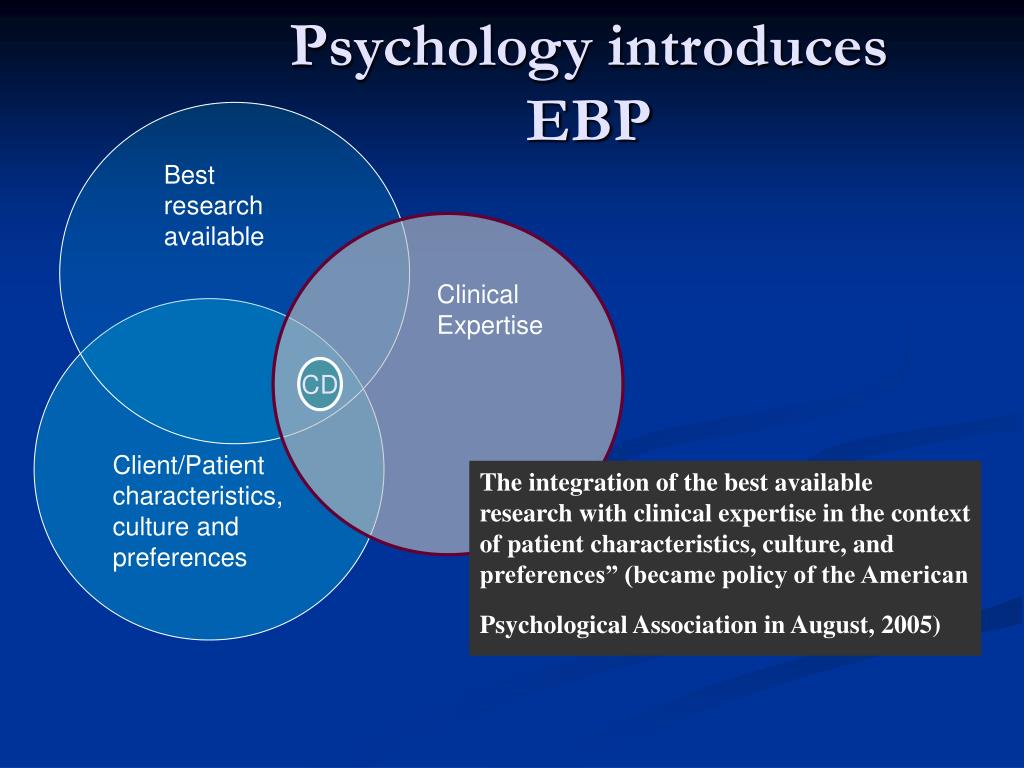 Psychology introduces EBP

Best research available

Clinical Expertise

CD

Client/Patient characteristics, culture and preferences

The integration of the best available research with clinical expertise in the context of patient characteristics, culture, and preferences” (became policy of the American

Psychological Association in August, 2005)